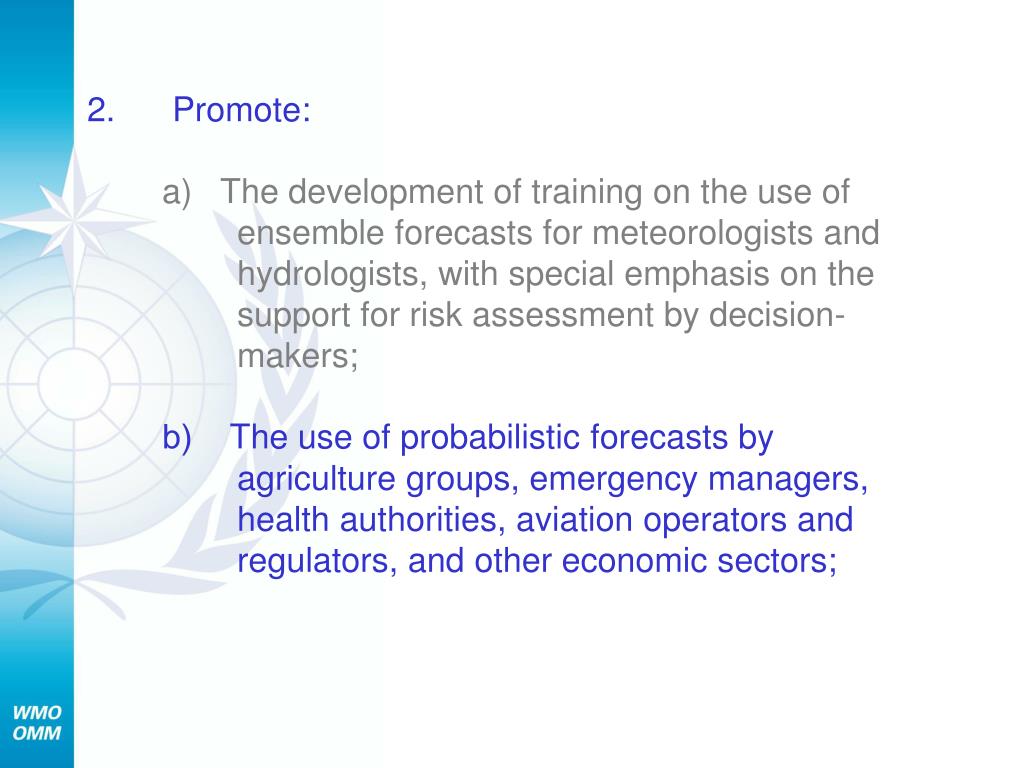 2. Promote:

a) The development of training on the use of ensemble forecasts for meteorologists and hydrologists, with special emphasis on the support for risk assessment by decision-makers;

b) The use of probabilistic forecasts by agriculture groups, emergency managers, health authorities, aviation operators and regulators, and other economic sectors;

WMO
OMM